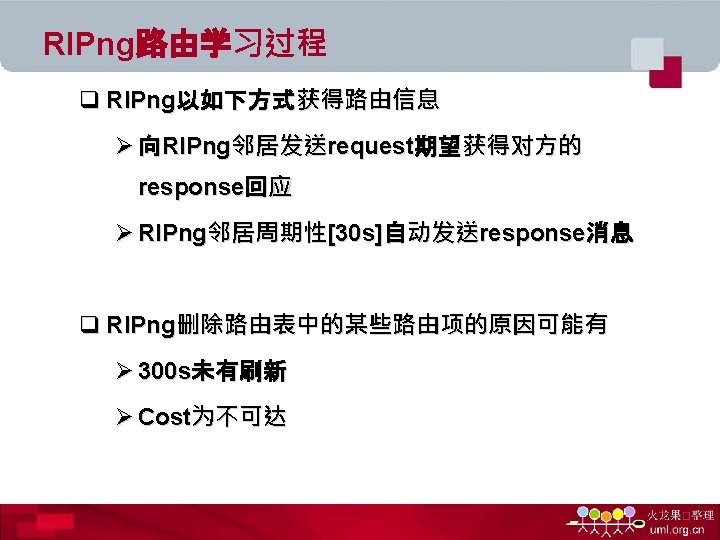 RIPng路由学习过程

❑ RIPng以如下方式获得路由信息

➢ 向RIPng邻居发送request期望获得对方的response回应

➢ RIPng邻居周期性[30s]自动发送response消息

❑ RIPng删除路由表中的某些路由项的原因可能有

➢ 300s未有刷新

➢ Cost为不可达

火龙果□整理
uml.org.cn